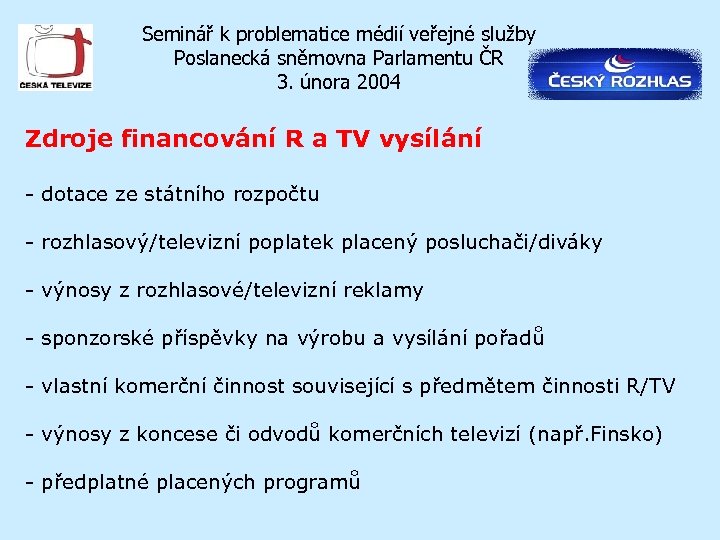 ČESKÁ TELEVIZE

Seminář k problematice médií veřejné služby
Poslanecká sněmovna Parlamentu ČR
3. února 2004

ČESKÝ ROZHLAS

Zdroje financování R a TV vysílání

- dotace ze státního rozpočtu

- rozhlasový/televizní poplatek placený posluchači/diváky

- výnosy z rozhlasové/televizní reklamy

- sponzorské příspěvky na výrobu a vysílání pořadů

- vlastní komerční činnost související s předmětem činnosti R/TV

- výnosy z koncese či odvodů komerčních televizí (např.Finsko)

- předplatné placených programů